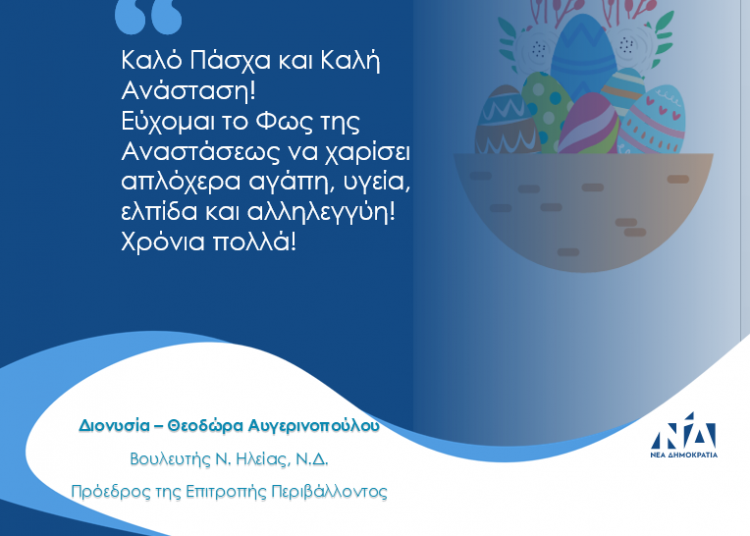 Καλό Πάσχα και Καλή Ανάσταση!
Εύχομαι το Φως της Αναστάσεως να χαρίσει απλόχερα αγάπη, υγεία, ελπίδα και αλληλεγγύη!
Χρόνια πολλά!

Διονυσία – Θεοδώρα Αυγερινοπούλου

Βουλευτής Ν. Ηλείας, Ν.Δ.

Πρόεδρος της Επιτροπής Περιβάλλοντος

ΝΔ
ΝΕΑ ΔΗΜΟΚΡΑΤΙΑ